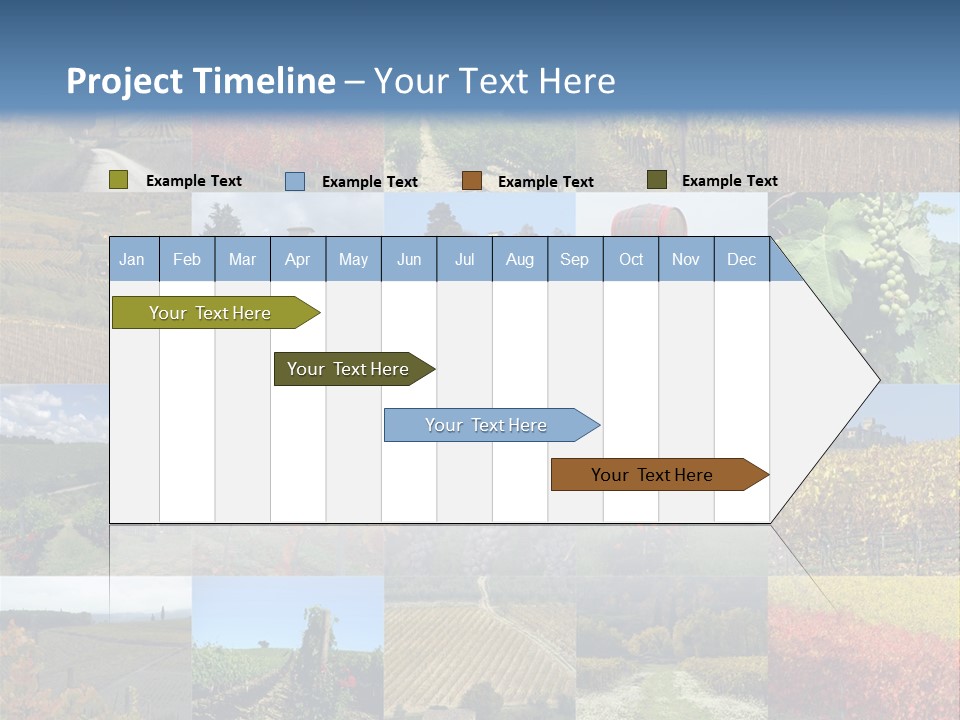 Project Timeline – Your Text Here

Example Text
Example Text
Example Text
Example Text

| Jan | Feb | Mar | Apr | May | Jun | Jul | Aug | Sep | Oct | Nov | Dec |
|---|---|---|---|---|---|---|---|---|---|---|---|

Your Text Here
Your Text Here
Your Text Here
Your Text Here